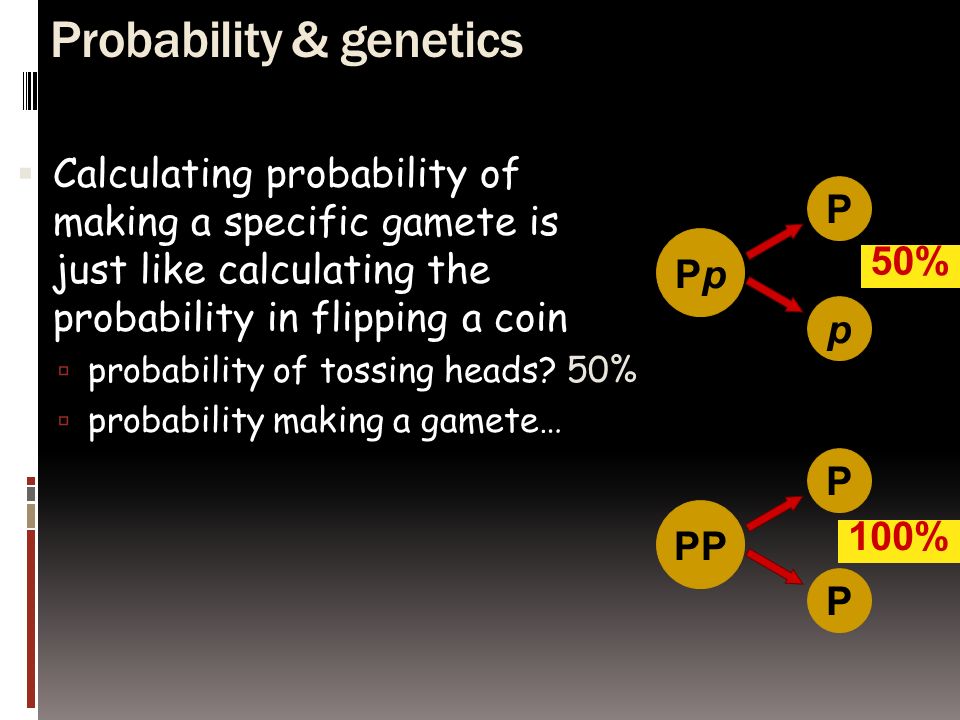 Probability & genetics

Calculating probability of making a specific gamete is just like calculating the probability in flipping a coin

probability of tossing heads? 50%

probability making a gamete…

Pp

P

p

50%

PP

P

P

100%